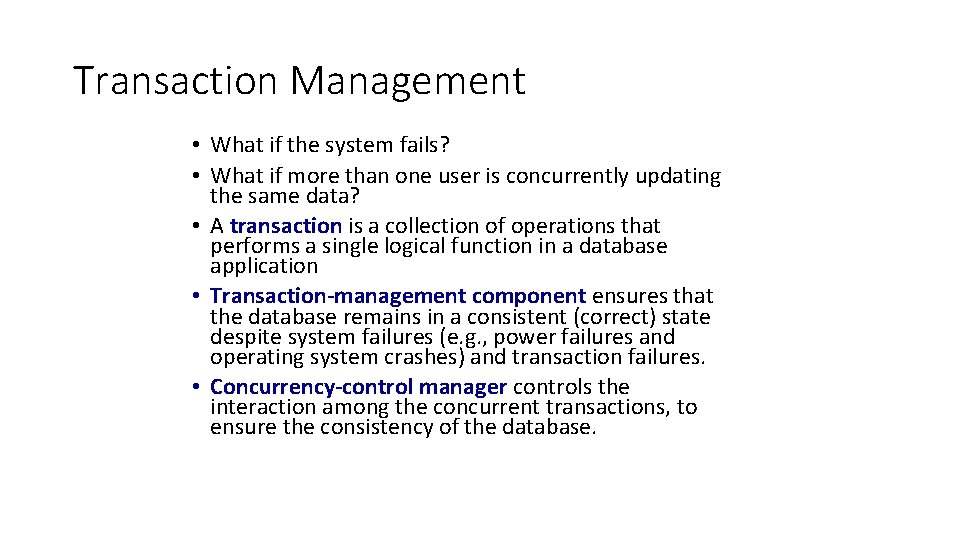 Transaction Management

• What if the system fails?
• What if more than one user is concurrently updating the same data?
• A transaction is a collection of operations that performs a single logical function in a database application
• Transaction-management component ensures that the database remains in a consistent (correct) state despite system failures (e.g., power failures and operating system crashes) and transaction failures.
• Concurrency-control manager controls the interaction among the concurrent transactions, to ensure the consistency of the database.